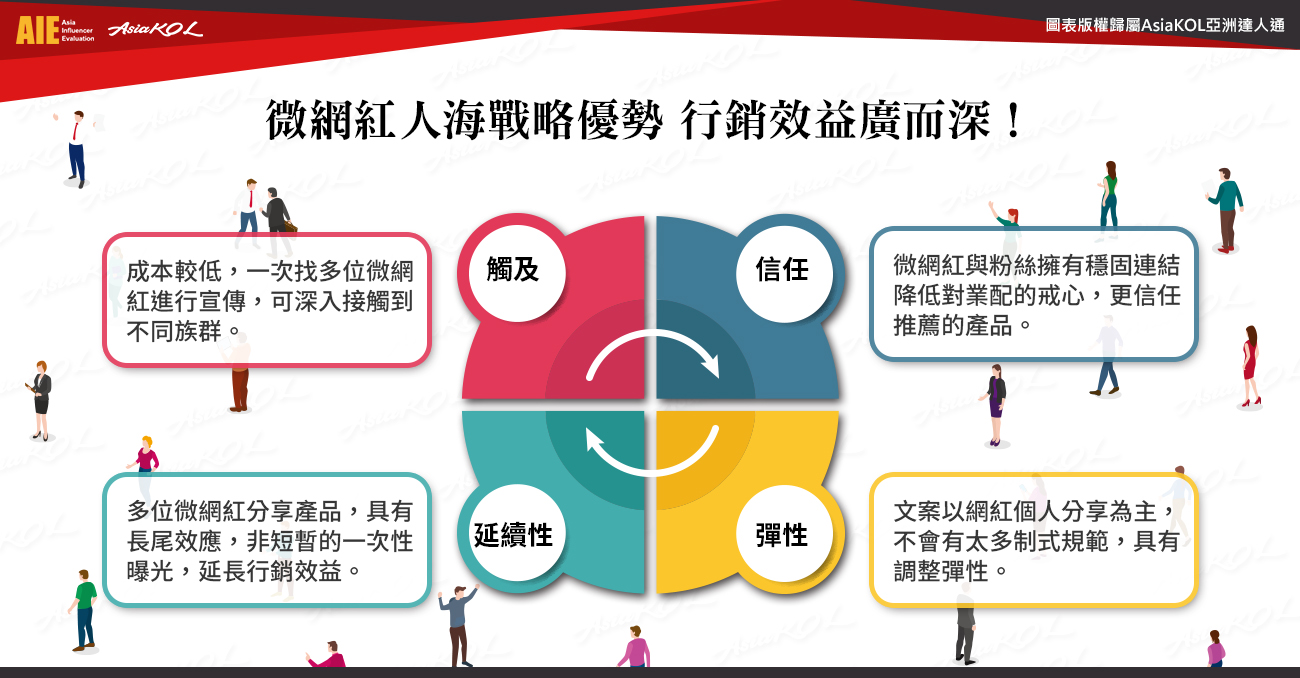 AIE Asia Influencer Evaluation AsiaKOL

圖表版權歸屬AsiaKOL亞洲達人通

微網紅人海戰略優勢 行銷效益廣而深！

成本較低，一次找多位微網紅進行宣傳，可深入接觸到不同族群。

觸及

信任

微網紅與粉絲擁有穩固連結降低對業配的戒心，更信任推薦的產品。

多位微網紅分享產品，具有長尾效應，非短暫的一次性曝光，延長行銷效益。

延續性

彈性

文案以網紅個人分享為主，不會有太多制式規範，具有調整彈性。